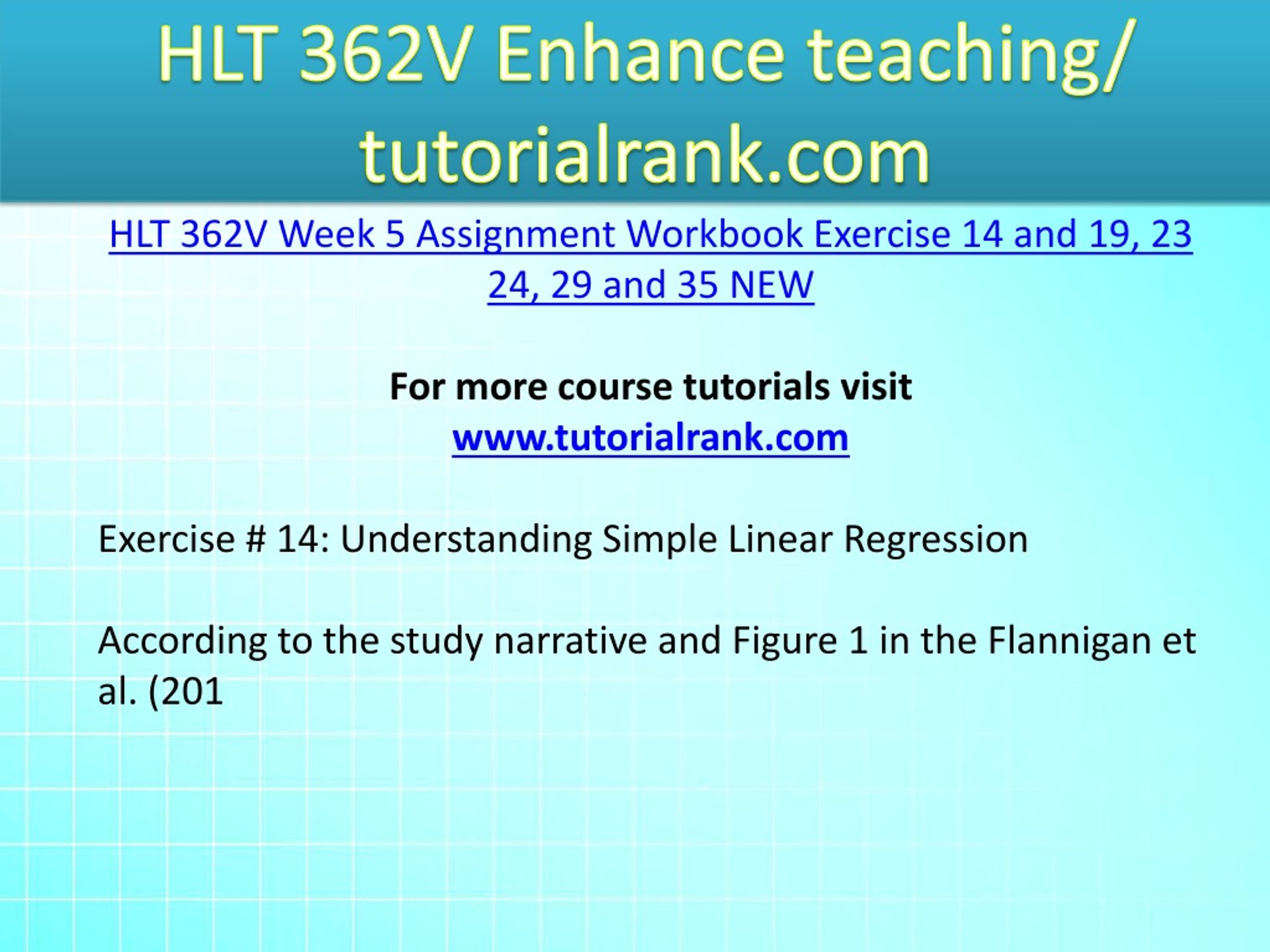 HLT 362V Enhance teaching/ tutorialrank.com

HLT 362V Week 5 Assignment Workbook Exercise 14 and 19, 23 24, 29 and 35 NEW

For more course tutorials visit
www.tutorialrank.com

Exercise # 14: Understanding Simple Linear Regression

According to the study narrative and Figure 1 in the Flannigan et al. (201